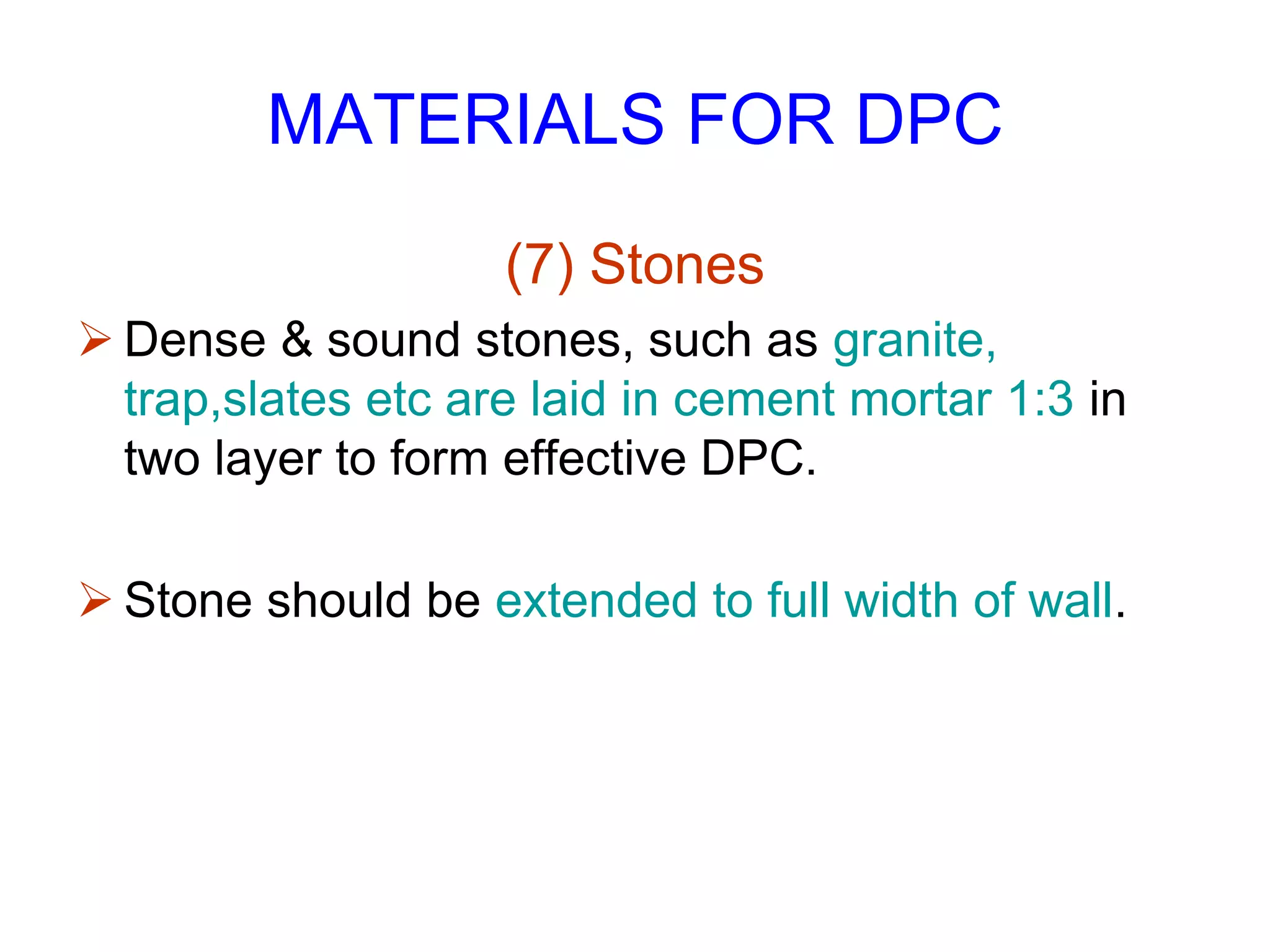 MATERIALS FOR DPC

(7) Stones

➢ Dense & sound stones, such as granite, trap,slates etc are laid in cement mortar 1:3 in two layer to form effective DPC.

➢ Stone should be extended to full width of wall.